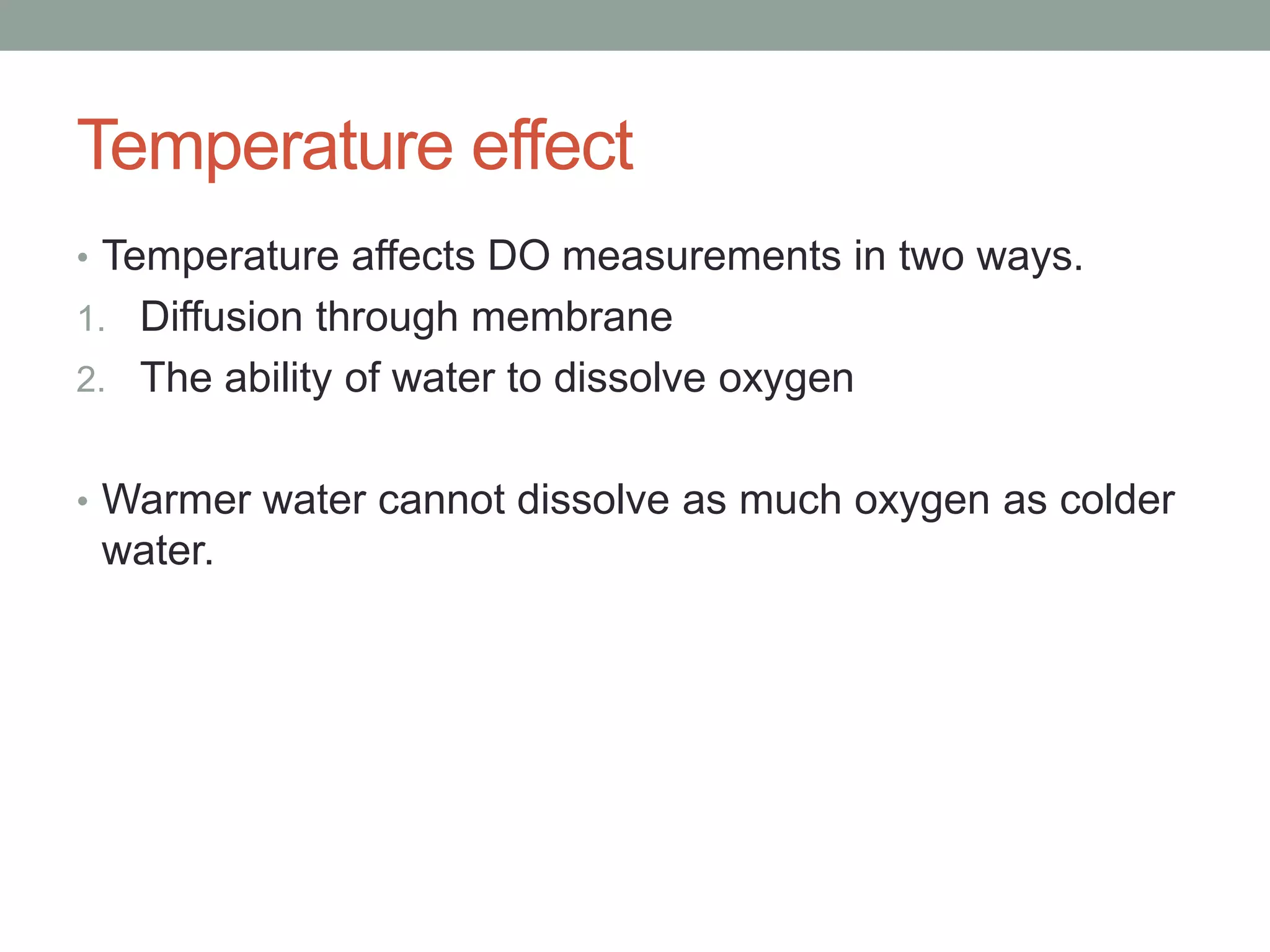 Temperature effect

• Temperature affects DO measurements in two ways.
1. Diffusion through membrane
2. The ability of water to dissolve oxygen

• Warmer water cannot dissolve as much oxygen as colder water.